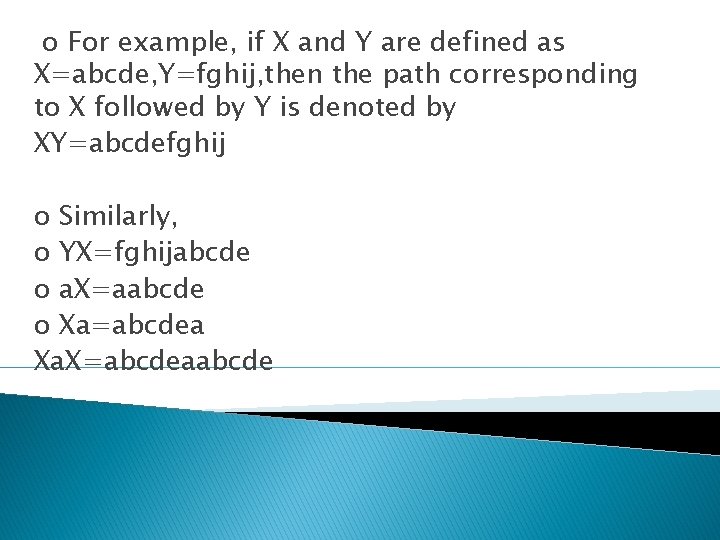 o For example, if X and Y are defined as X=abcde,Y=fghij,then the path corresponding to X followed by Y is denoted by
XY=abcdefghij

o Similarly,
o YX=fghijabcde
o aX=aabcde
o Xa=abcdea
XaX=abcdeaabcde